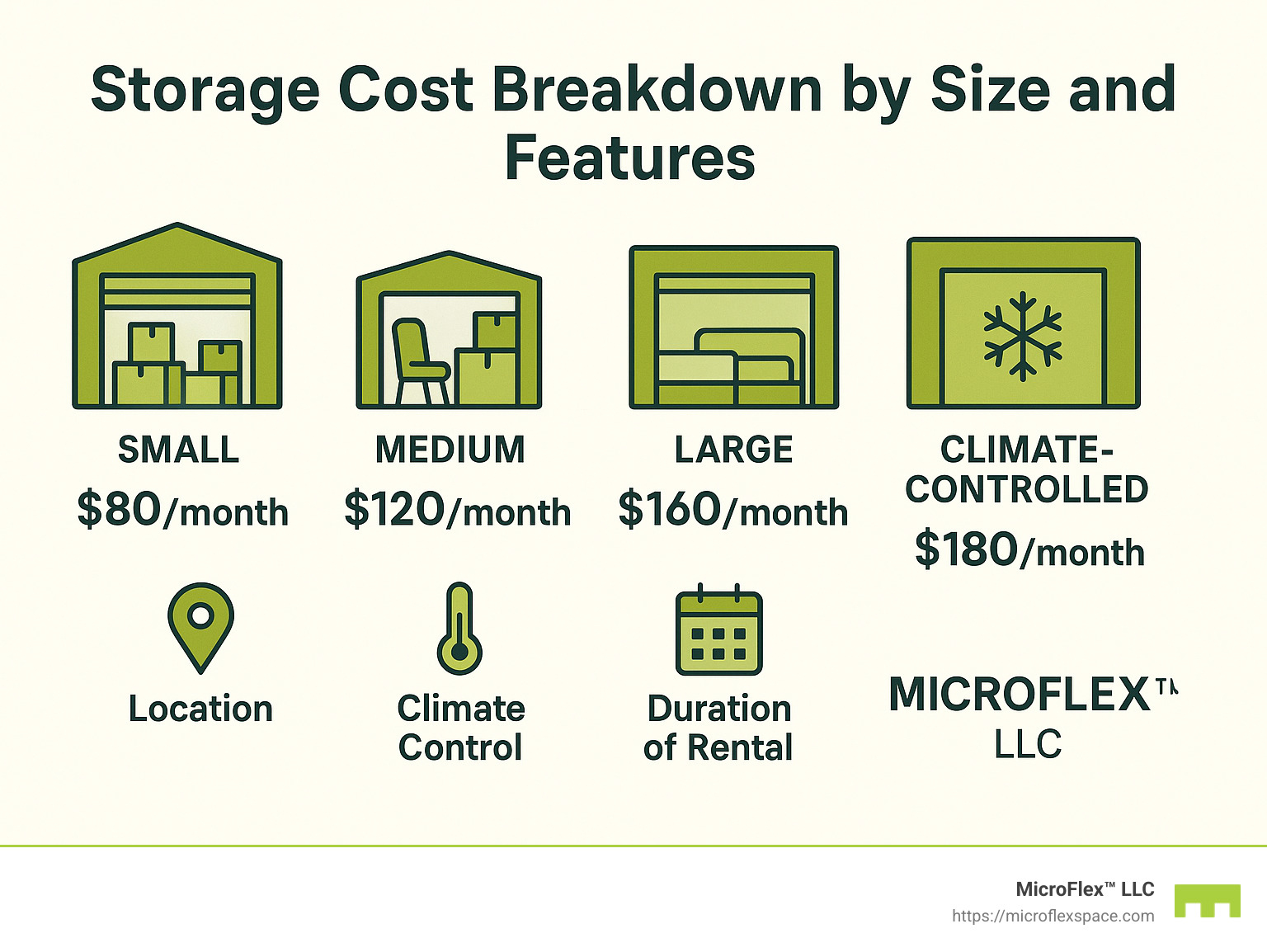 Storage Cost Breakdown by Size and Features

SMALL
$80/month

MEDIUM
$120/month

LARGE
$160/month

CLIMATE-CONTROLLED
$180/month

Location

Climate Control

Duration of Rental

MICROFLEX™
LLC

MicroFlex™ LLC
https://microflexspace.com